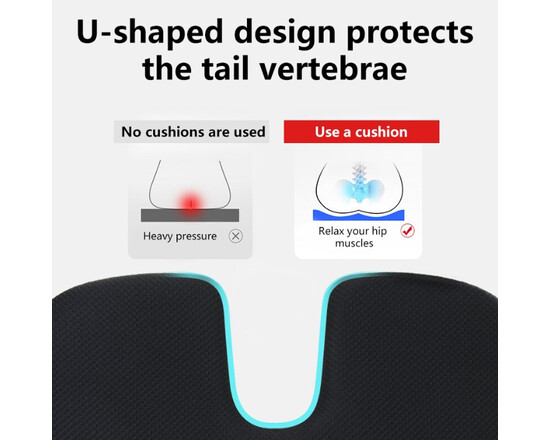 U-shaped design protects the tail vertebrae

No cushions are used

Heavy pressure

Use a cushion

Relax your hip muscles